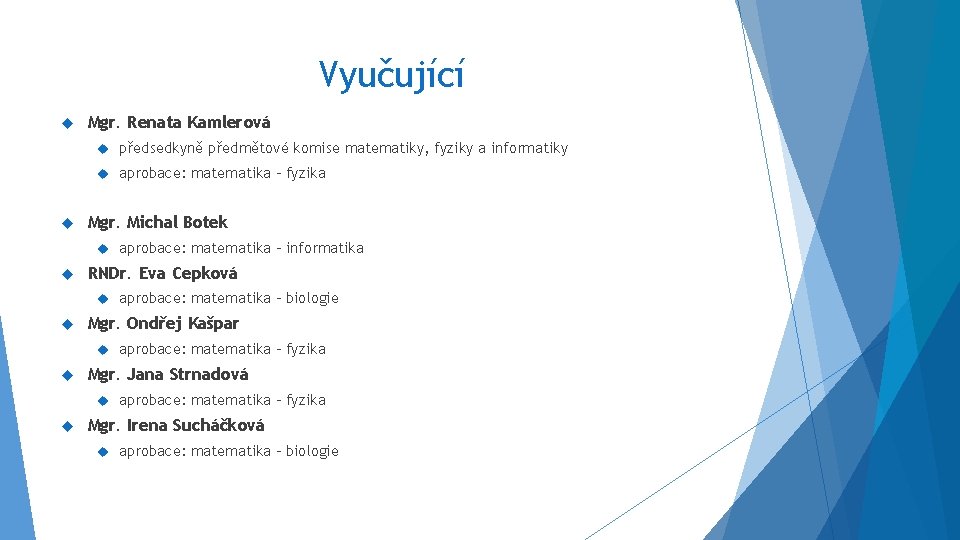 Vyučující

Mgr. Renata Kamlerová

předsedkyně předmětové komise matematiky, fyziky a informatiky

aprobace: matematika – fyzika

Mgr. Michal Botek

aprobace: matematika – informatika

RNDr. Eva Cepková

aprobace: matematika – biologie

Mgr. Ondřej Kašpar

aprobace: matematika – fyzika

Mgr. Jana Strnadová

aprobace: matematika – fyzika

Mgr. Irena Sucháčková

aprobace: matematika – biologie